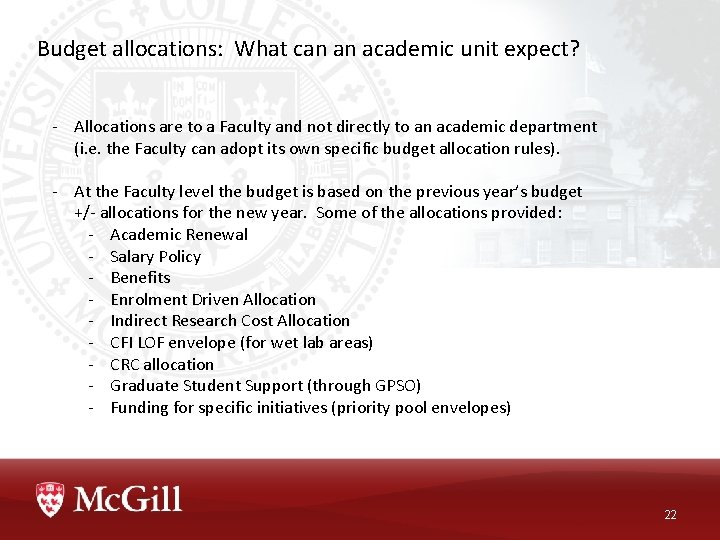 Budget allocations: What can an academic unit expect?

- Allocations are to a Faculty and not directly to an academic department (i.e. the Faculty can adopt its own specific budget allocation rules).

- At the Faculty level the budget is based on the previous year's budget +/- allocations for the new year. Some of the allocations provided:
  - Academic Renewal
  - Salary Policy
  - Benefits
  - Enrolment Driven Allocation
  - Indirect Research Cost Allocation
  - CFI LOF envelope (for wet lab areas)
  - CRC allocation
  - Graduate Student Support (through GPSO)
  - Funding for specific initiatives (priority pool envelopes)

McGill

22